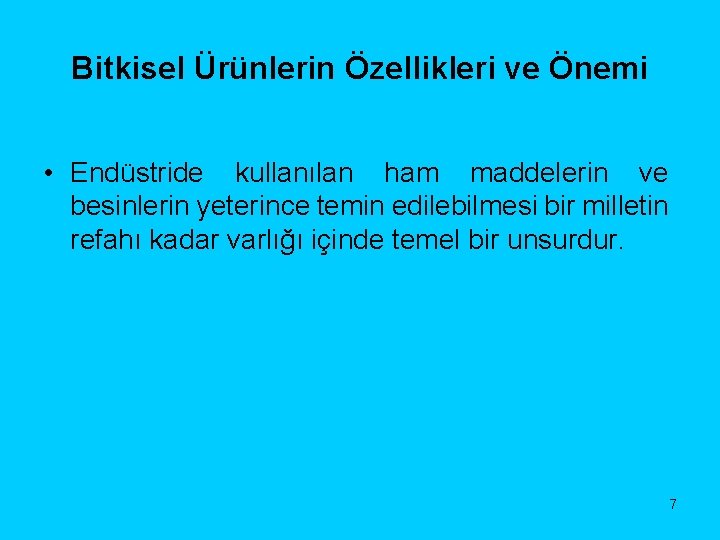 Bitkisel Ürünlerin Özellikleri ve Önemi

• Endüstride kullanılan ham maddelerin ve besinlerin yeterince temin edilebilmesi bir milletin refahı kadar varlığı içinde temel bir unsurdur.

7